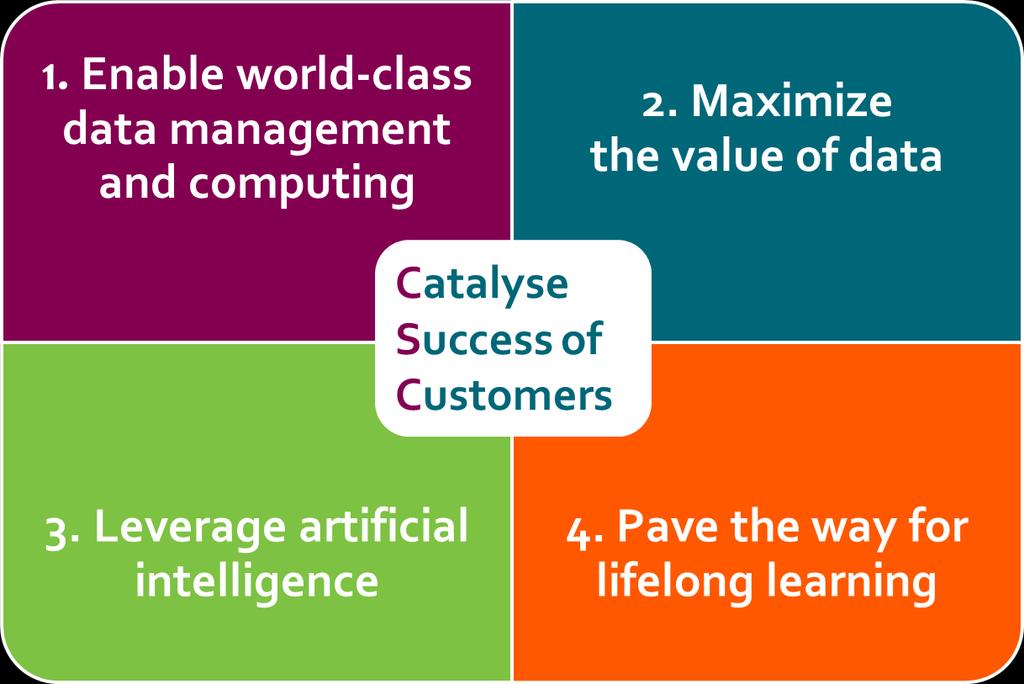 1. Enable world-class data management and computing

2. Maximize the value of data

Catalyse Success of Customers

3. Leverage artificial intelligence

4. Pave the way for lifelong learning